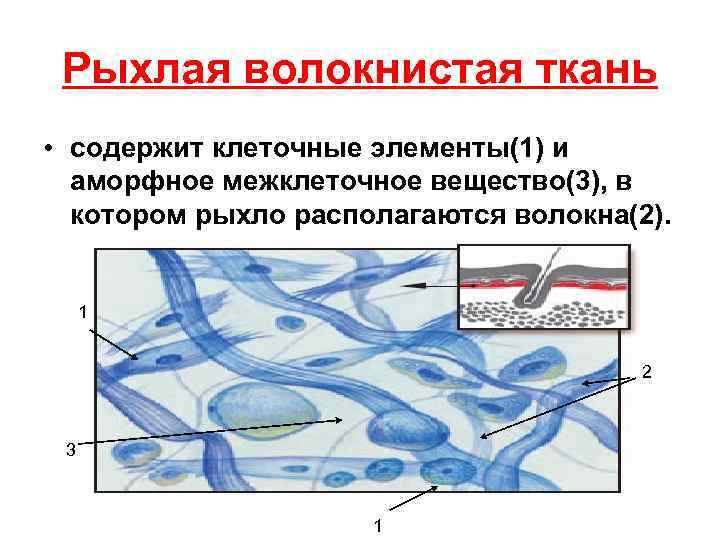 Рыхлая волокнистая ткань

• содержит клеточные элементы(1) и аморфное межклеточное вещество(3), в котором рыхло располагаются волокна(2).

1

2

3

1